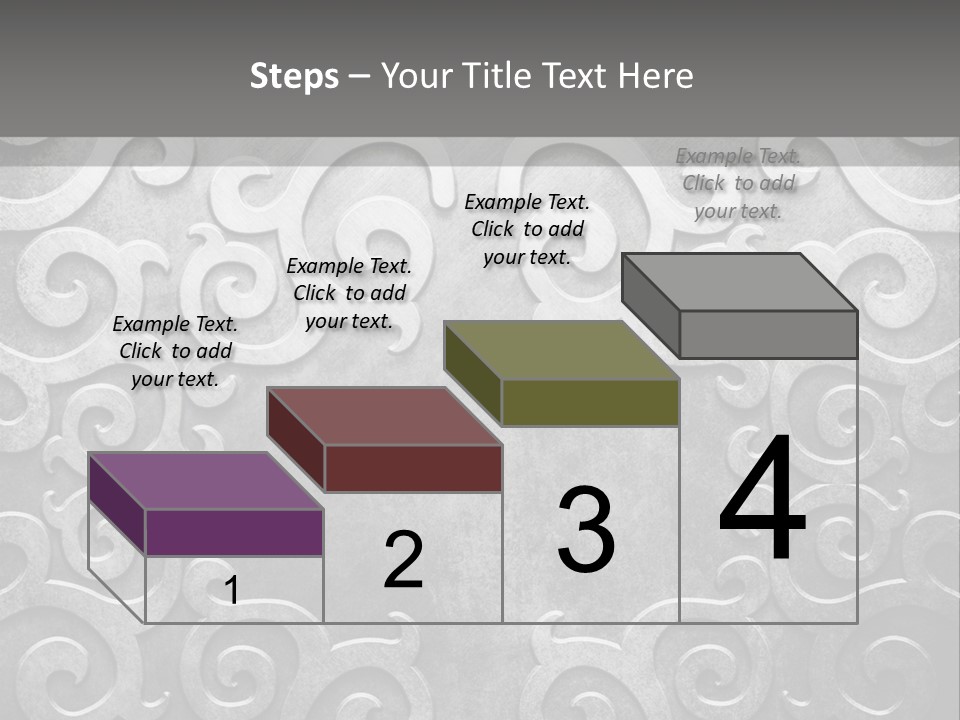 Steps – Your Title Text Here

Example Text. Click to add your text.

Example Text. Click to add your text.

Example Text. Click to add your text.

Example Text. Click to add your text.

1

2

3

4